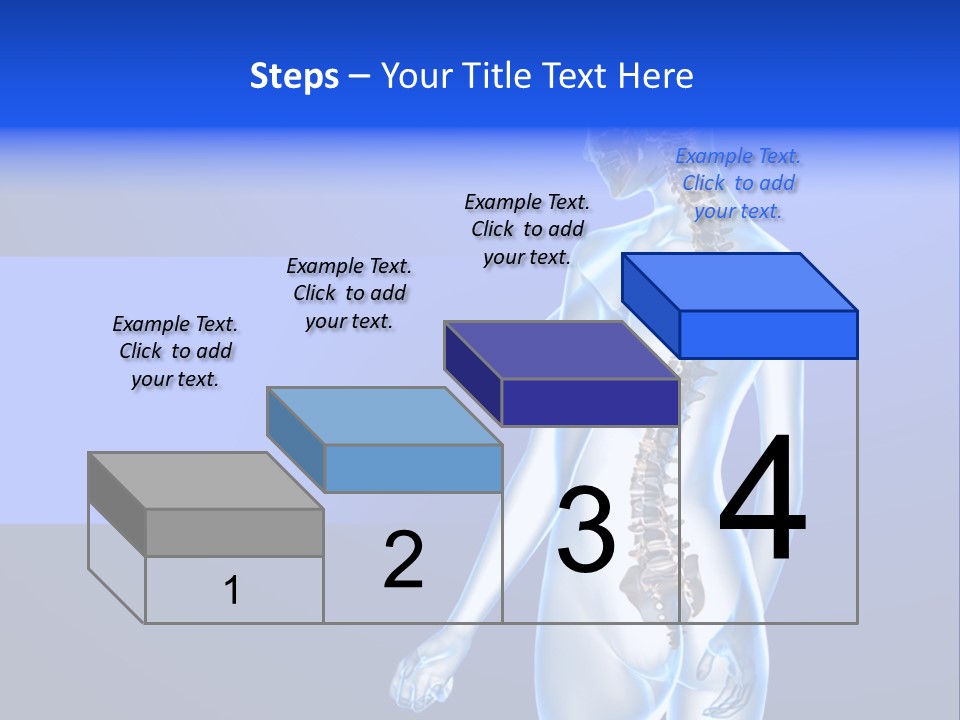 Steps – Your Title Text Here

Example Text. Click to add your text.

Example Text. Click to add your text.

Example Text. Click to add your text.

Example Text. Click to add your text.

1

2

3

4